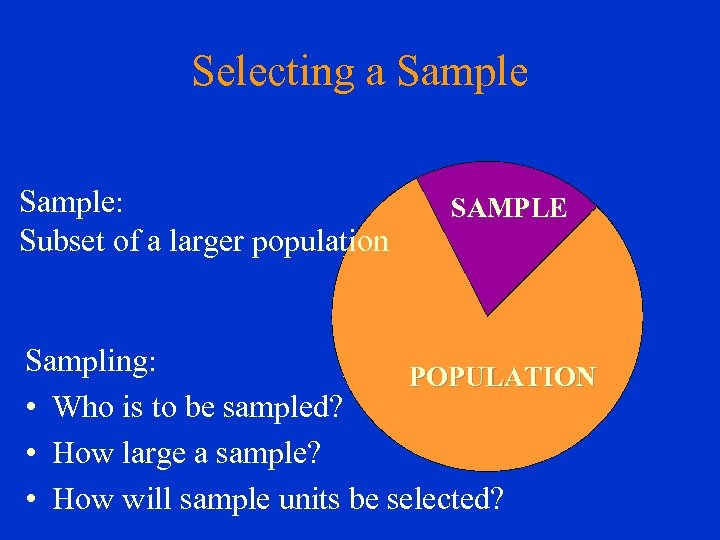 Selecting a Sample

Sample:
Subset of a larger population

SAMPLE

POPULATION

Sampling:
• Who is to be sampled?
• How large a sample?
• How will sample units be selected?